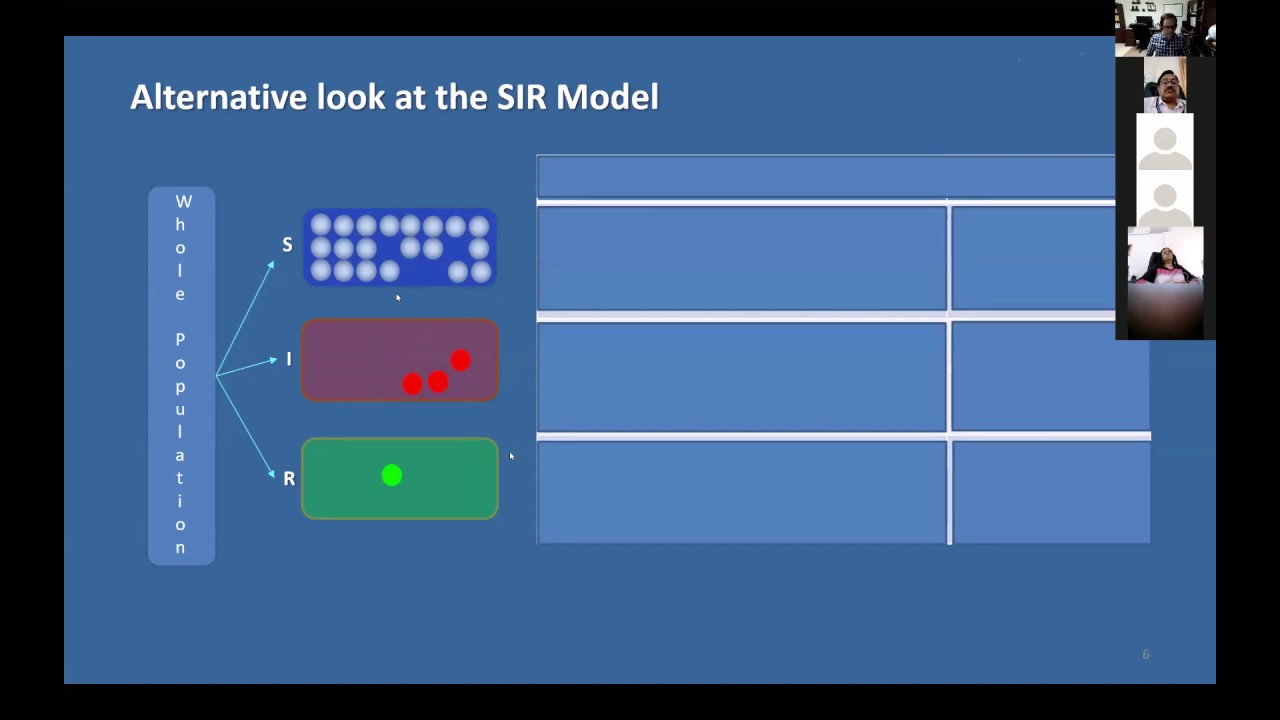 Alternative look at the SIR Model

Whole Population

S

I

R

6